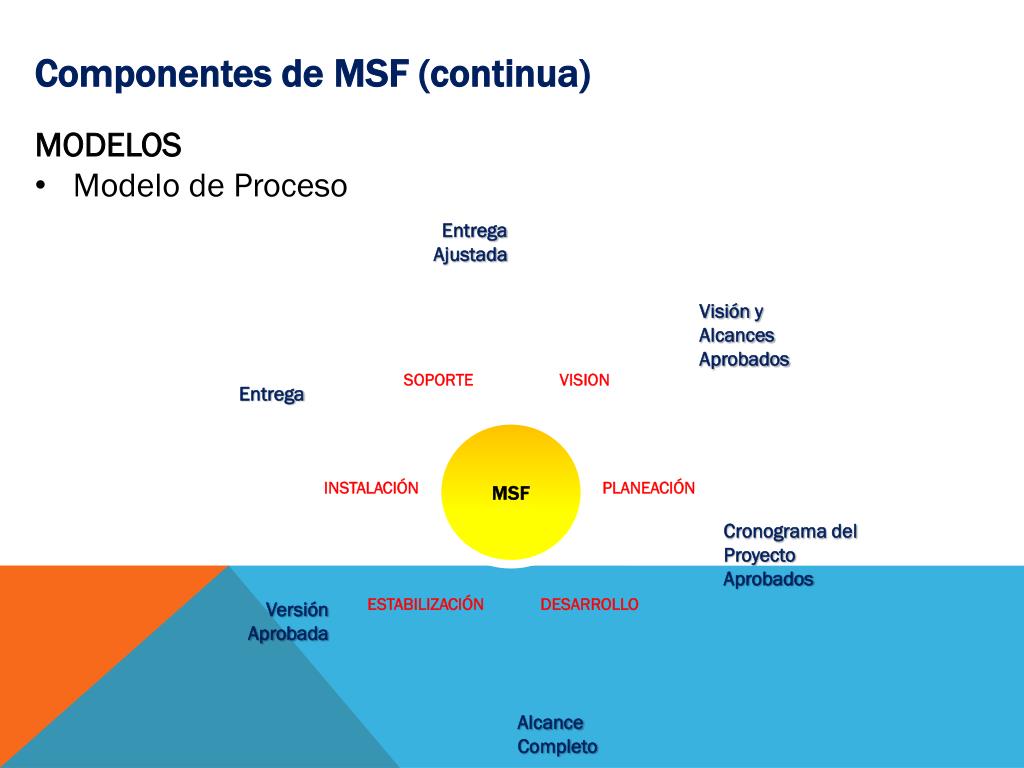 Componentes de MSF (continua)

MODELOS

• Modelo de Proceso

Entrega Ajustada

Visión y Alcances Aprobados

Entrega

SOPORTE

VISION

INSTALACIÓN

MSF

PLANEACIÓN

Cronograma del Proyecto Aprobados

Versión Aprobada

ESTABILIZACIÓN

DESARROLLO

Alcance Completo